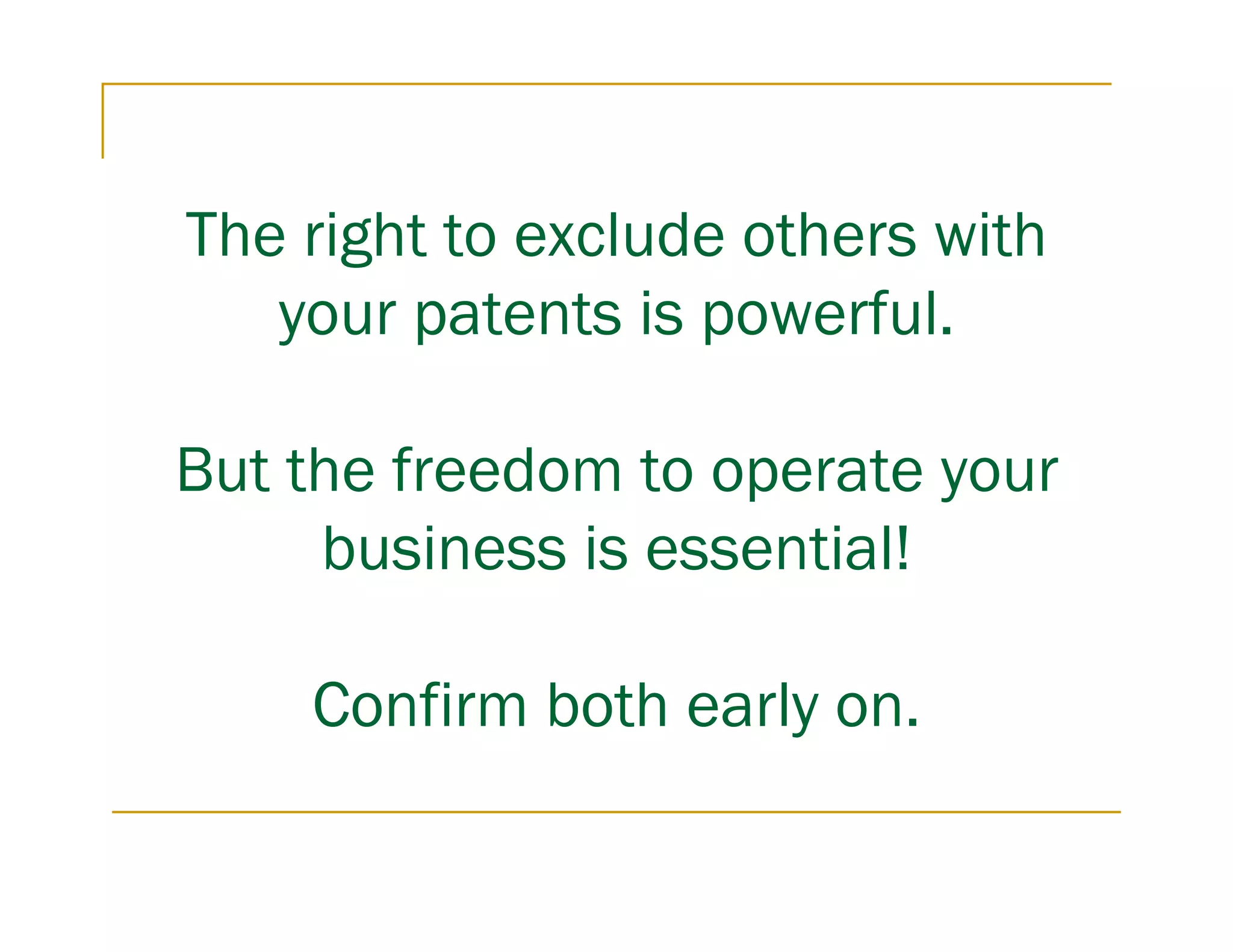 The right to exclude others with your patents is powerful.

But the freedom to operate your business is essential!

Confirm both early on.